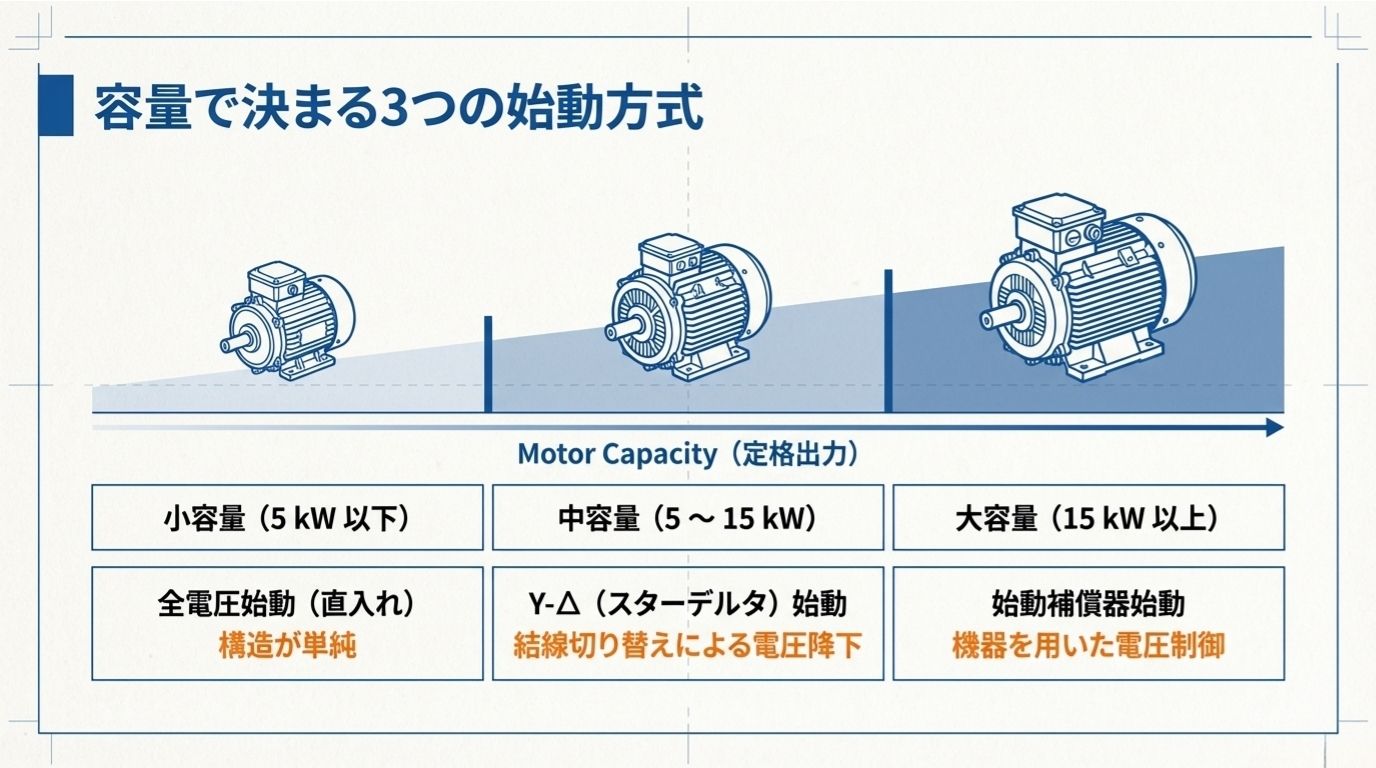 容量で決まる3つの始動方式

Motor Capacity（定格出力）

| 小容量（5 kW 以下） | 中容量（5 ～ 15 kW） | 大容量（15 kW 以上） |
|---|---|---|
| 全電圧始動（直入れ） 構造が単純 | Y-Δ（スターデルタ）始動 結線切り替えによる電圧降下 | 始動補償器始動 機器を用いた電圧制御 |